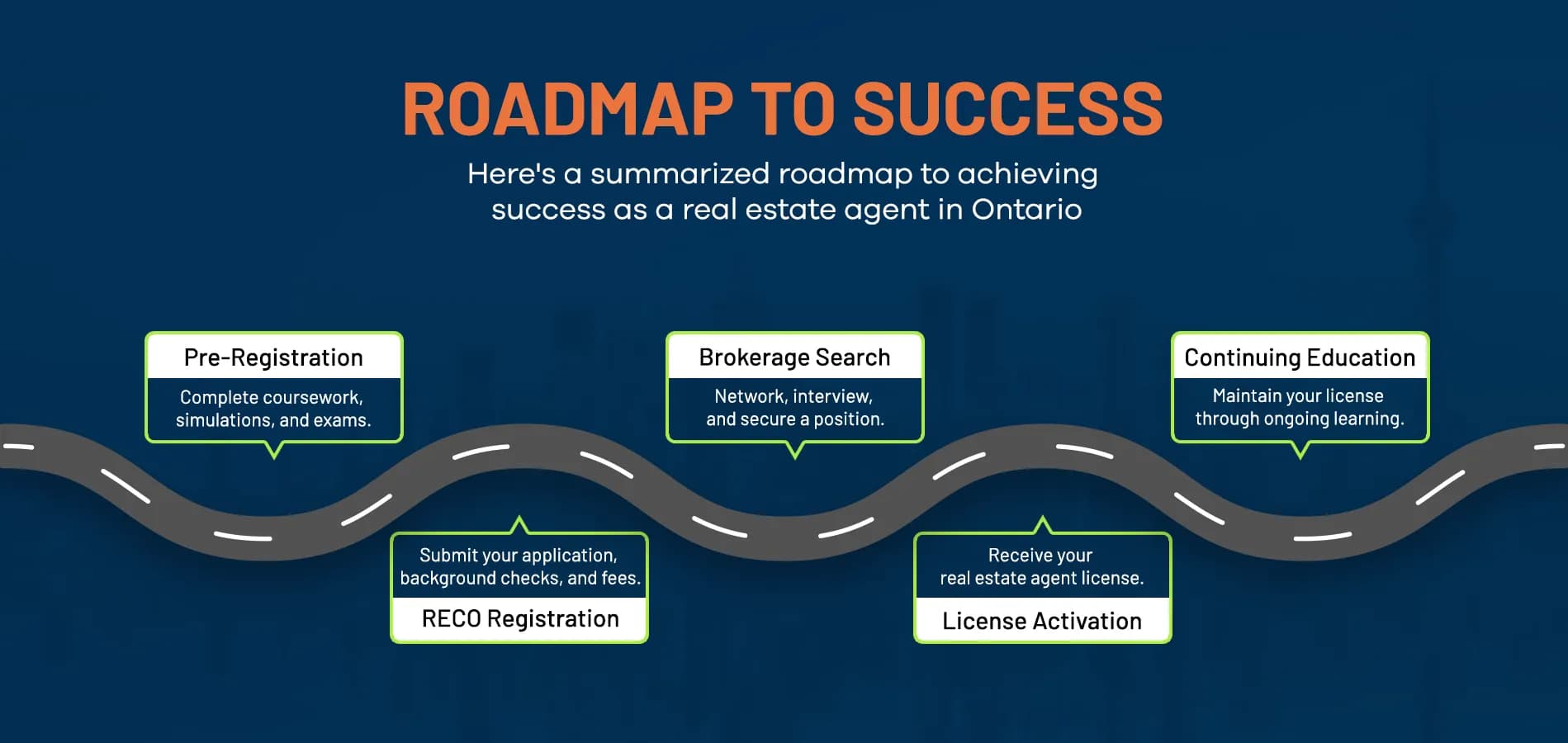 ROADMAP TO SUCCESS

Here's a summarized roadmap to achieving success as a real estate agent in Ontario

Pre-Registration

Complete coursework, simulations, and exams.

Submit your application, background checks, and fees.

RECO Registration

Brokerage Search

Network, interview, and secure a position.

Receive your real estate agent license.

License Activation

Continuing Education

Maintain your license through ongoing learning.